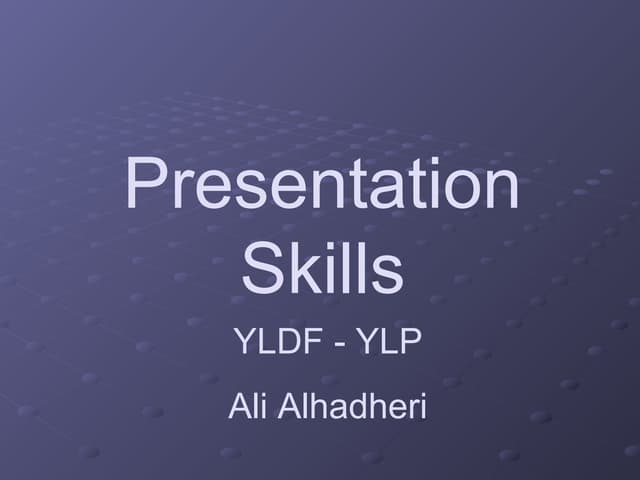 Presentation Skills

YLDF - YLP

Ali Alhadheri